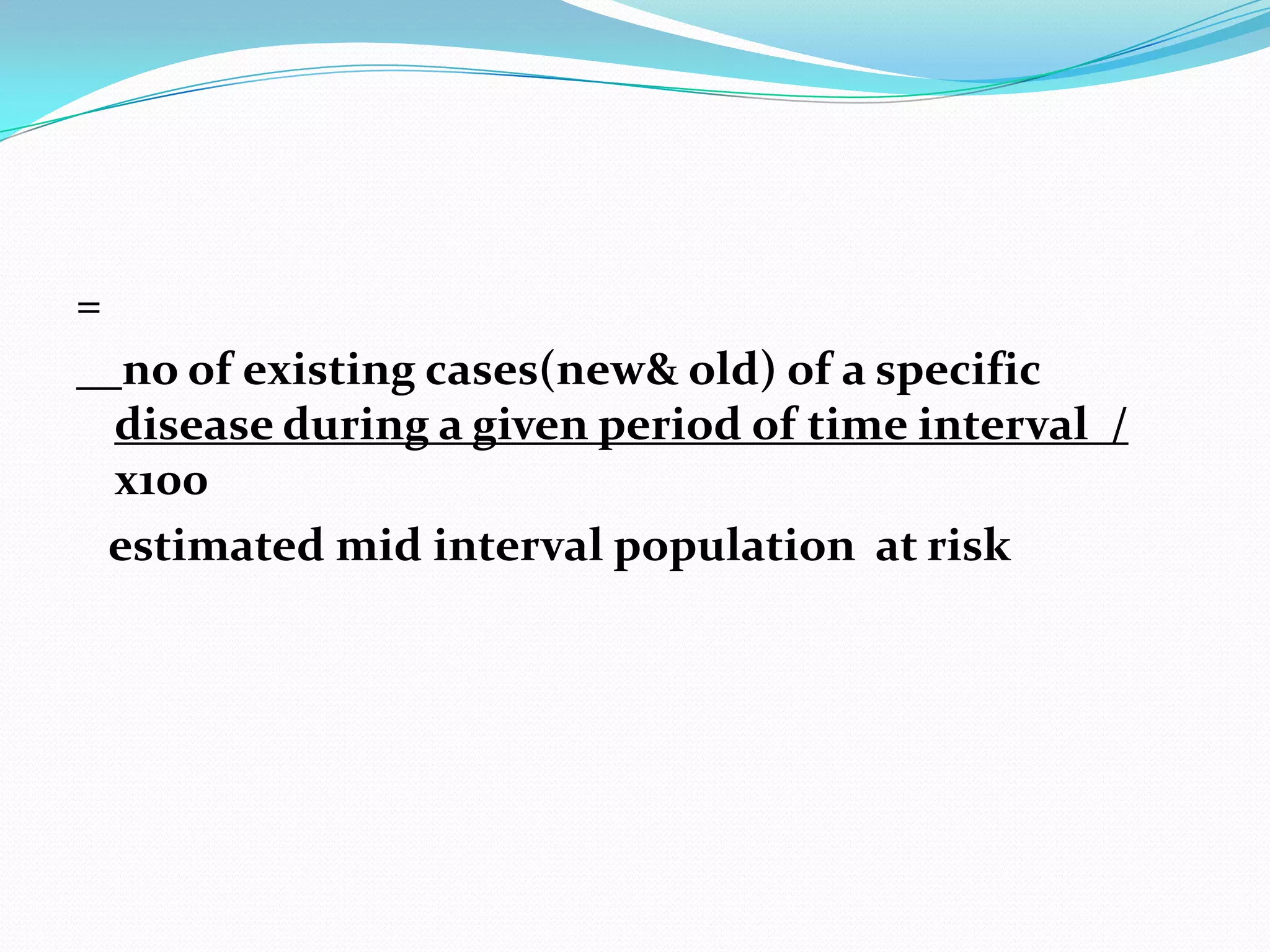 =

__no of existing cases(new& old) of a specific disease during a given period of time interval / x100

estimated mid interval population at risk